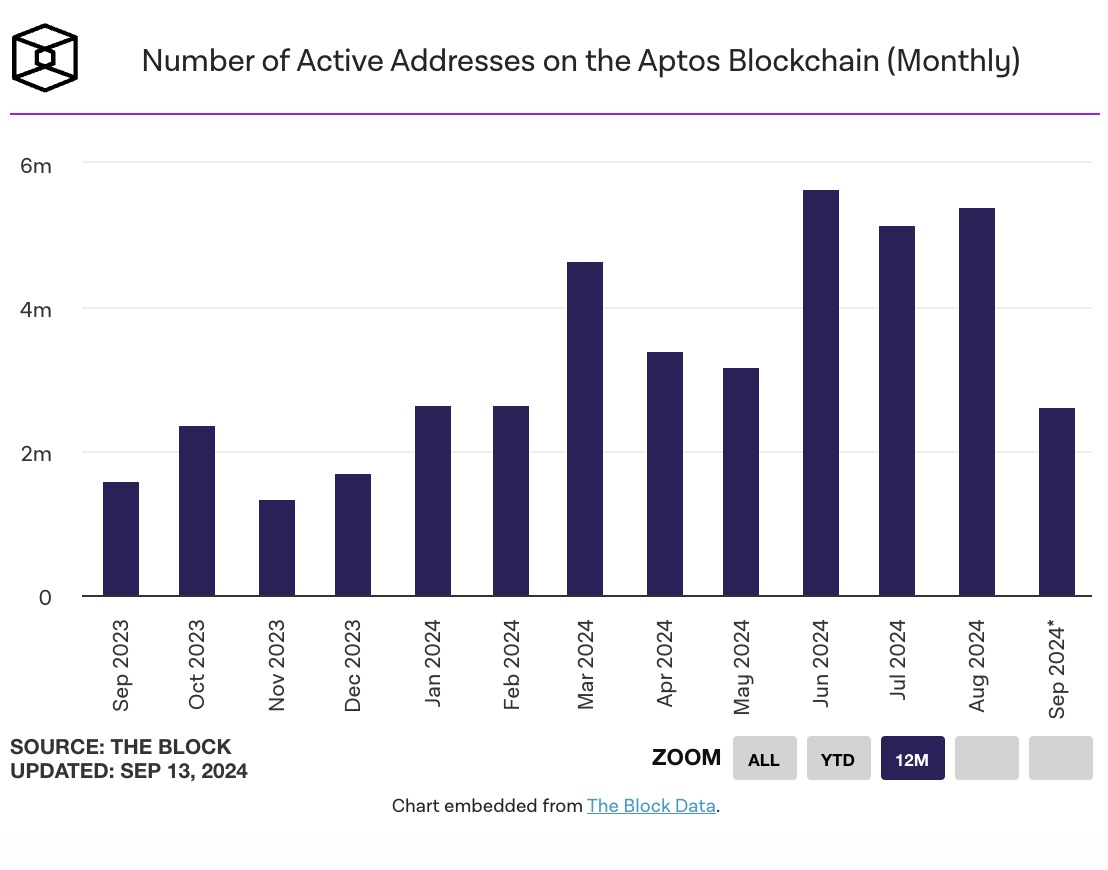 Number of Active Addresses on the Aptos Blockchain (Monthly)

6m
4m
2m
0

Sep 2023
Oct 2023
Nov 2023
Dec 2023
Jan 2024
Feb 2024
Mar 2024
Apr 2024
May 2024
Jun 2024
Jul 2024
Aug 2024
Sep 2024*

SOURCE: THE BLOCK
UPDATED: SEP 13, 2024

ZOOM ALL YTD 12M

Chart embedded from The Block Data.